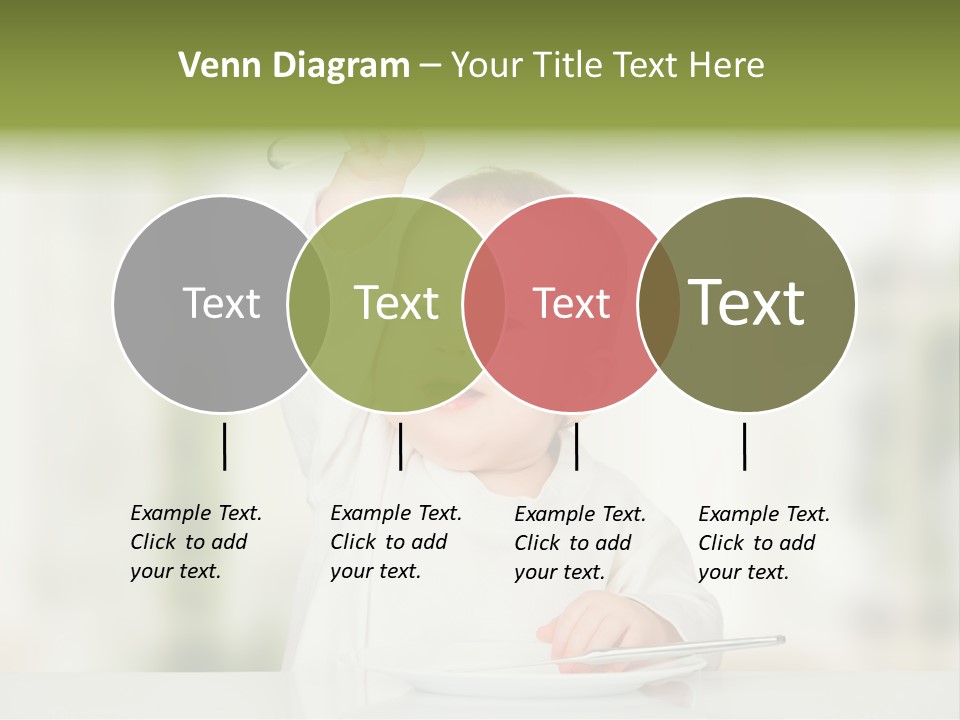 Venn Diagram – Your Title Text Here

Text

Text

Text

Text

Example Text. Click to add your text.

Example Text. Click to add your text.

Example Text. Click to add your text.

Example Text. Click to add your text.